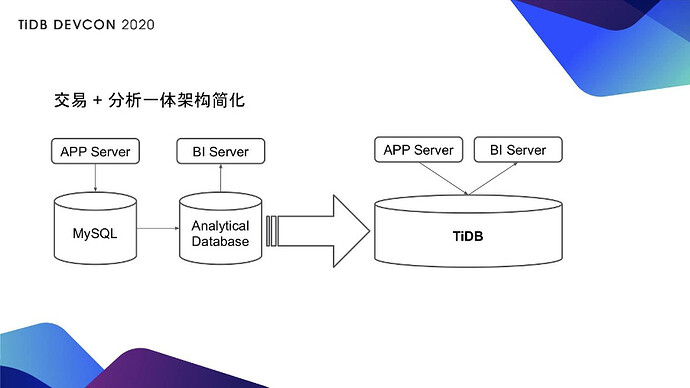 TiDB DEVCON 2020

交易 + 分析一体架构简化

APP Server

BI Server

MySQL

Analytical Database

APP Server

BI Server

TiDB